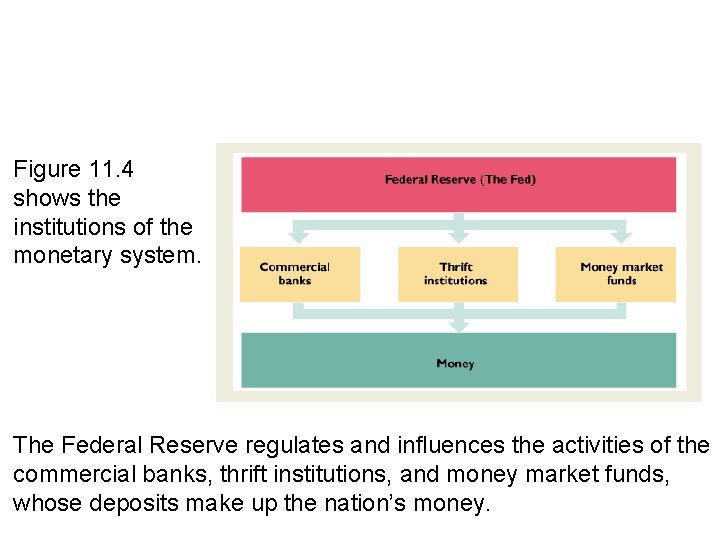 Figure 11.4 shows the institutions of the monetary system.

Federal Reserve (The Fed)

Commercial banks

Thrift institutions

Money market funds

Money

The Federal Reserve regulates and influences the activities of the commercial banks, thrift institutions, and money market funds, whose deposits make up the nation's money.